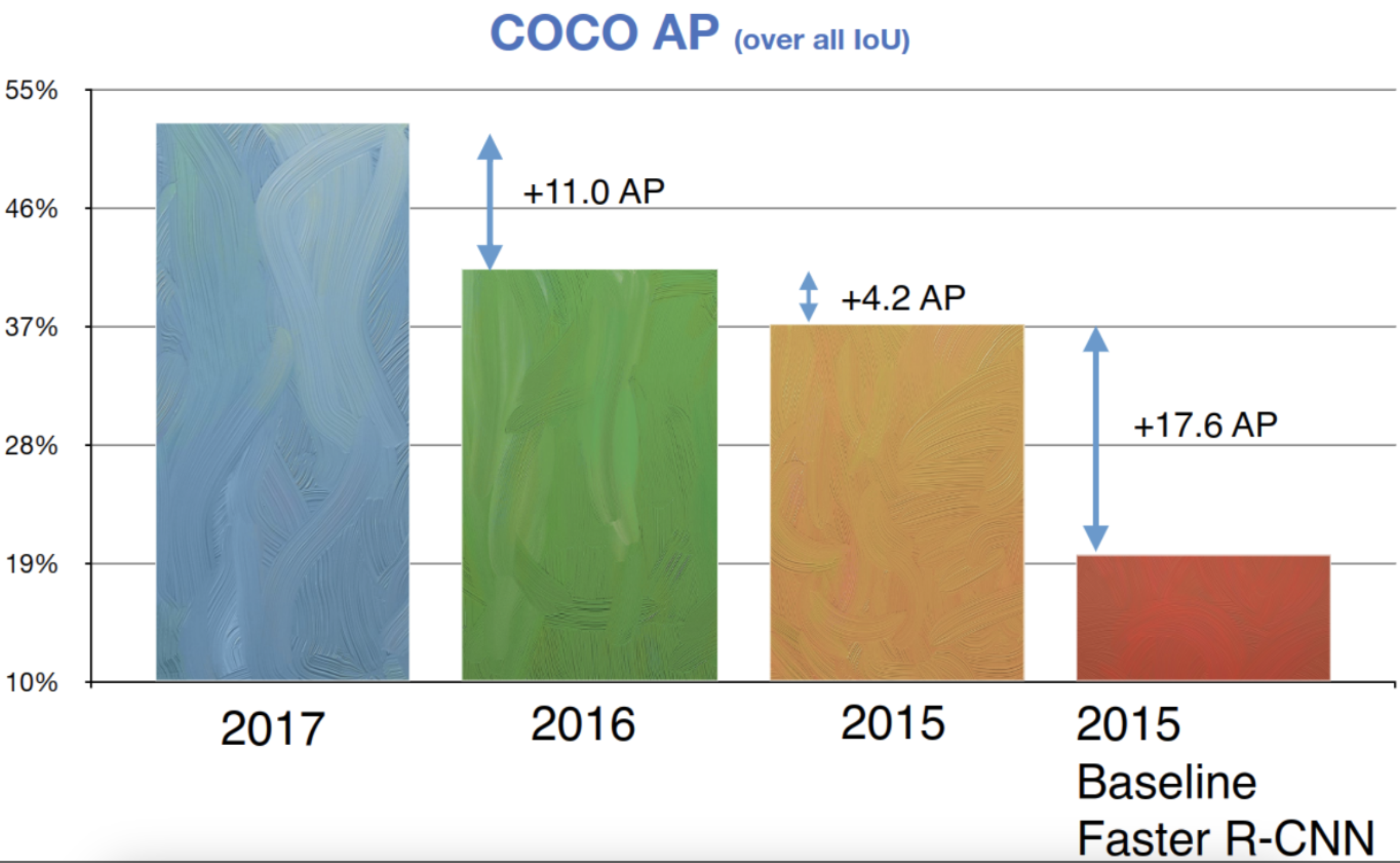 COCO AP (over all IoU)

55%
46%
37%
28%
19%
10%

+11.0 AP
+4.2 AP
+17.6 AP

2017
2016
2015
2015 Baseline Faster R-CNN